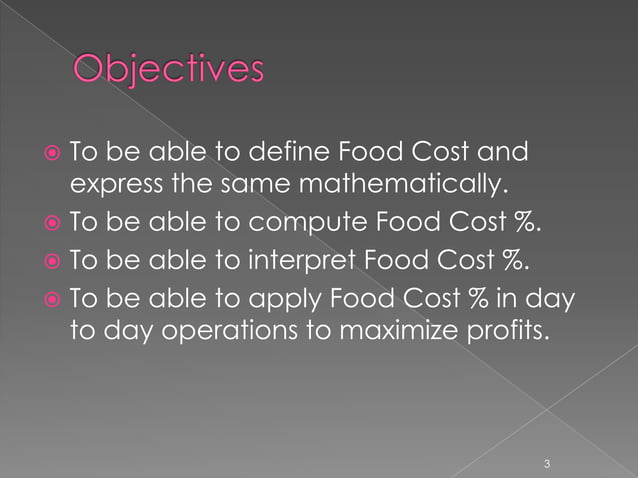 Objectives

To be able to define Food Cost and express the same mathematically.

To be able to compute Food Cost %.

To be able to interpret Food Cost %.

To be able to apply Food Cost % in day to day operations to maximize profits.

3